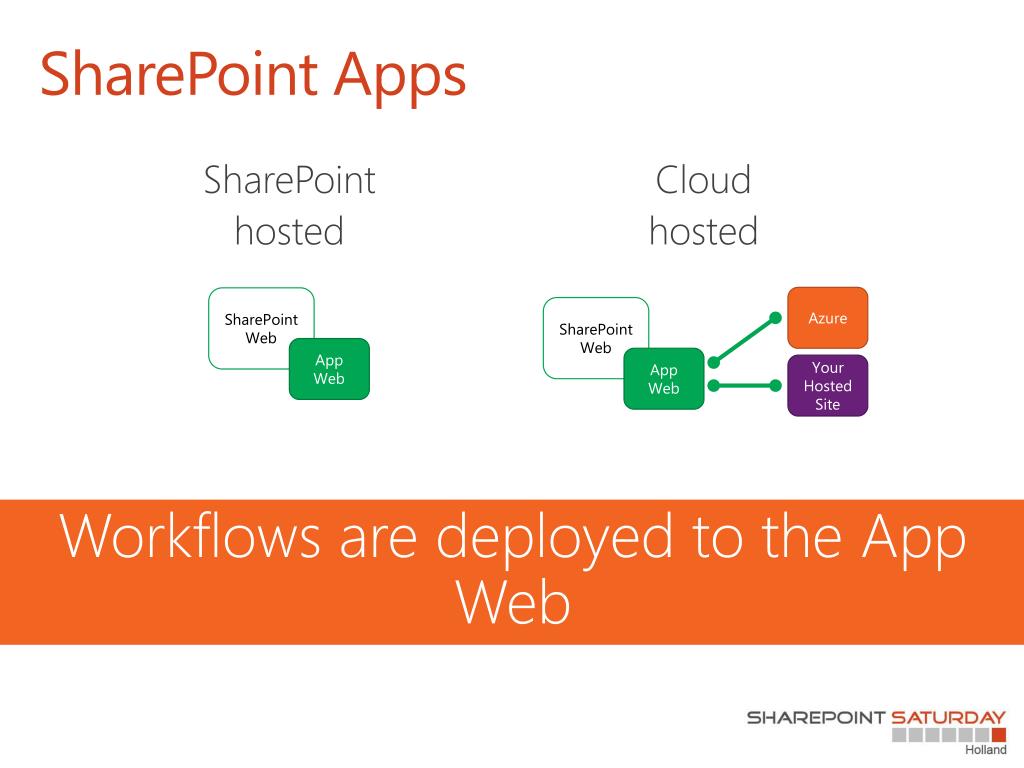 SharePoint Apps

SharePoint hosted

SharePoint Web

App Web

Cloud hosted

SharePoint Web

App Web

Azure

Your Hosted Site

Workflows are deployed to the App Web

SHAREPOINT SATURDAY
Holland